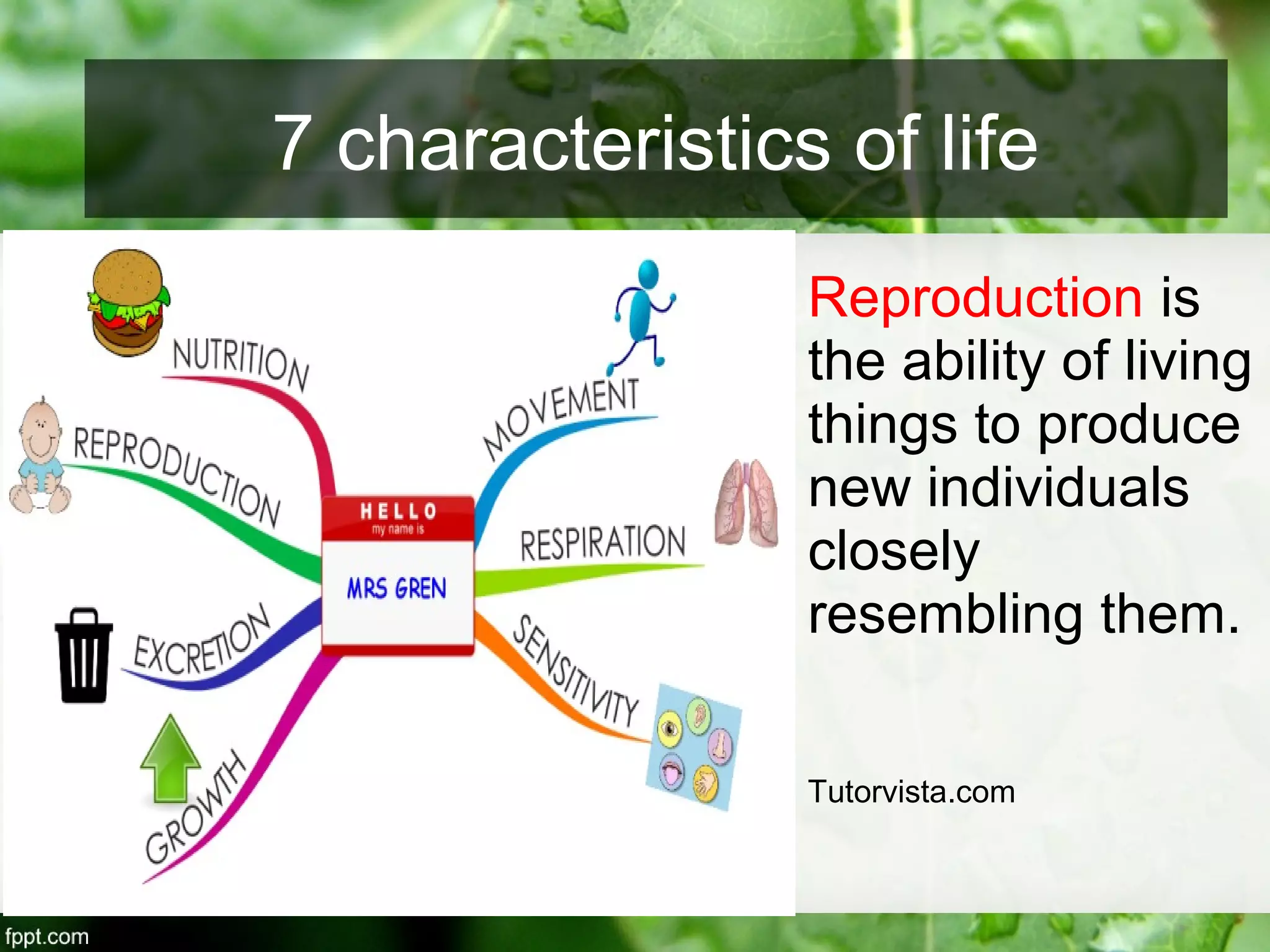 7 characteristics of life

NUTRITION

REPRODUCTION

EXCRETION

GROWTH

HELLO
my name is
MRS GREN

MOVEMENT

RESPIRATION

SENSITIVITY

Reproduction is the ability of living things to produce new individuals closely resembling them.

Tutorvista.com

fppt.com